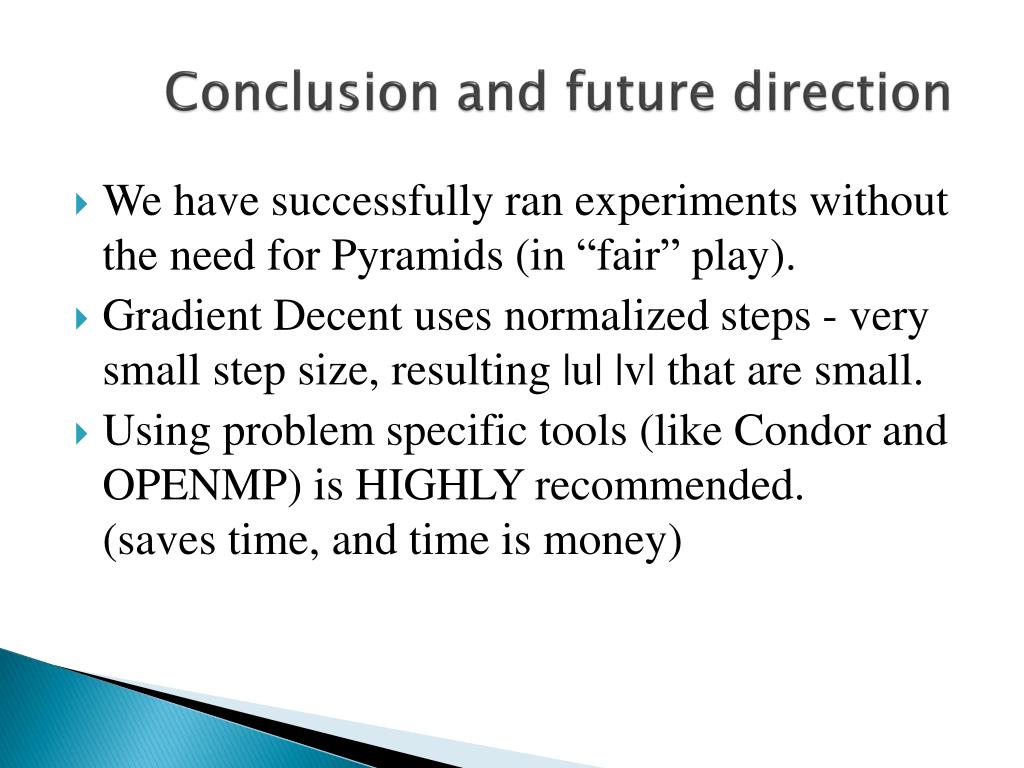 Conclusion and future direction

We have successfully ran experiments without the need for Pyramids (in “fair” play).

Gradient Decent uses normalized steps - very small step size, resulting |u| |v| that are small.

Using problem specific tools (like Condor and OPENMP) is HIGHLY recommended.
(saves time, and time is money)